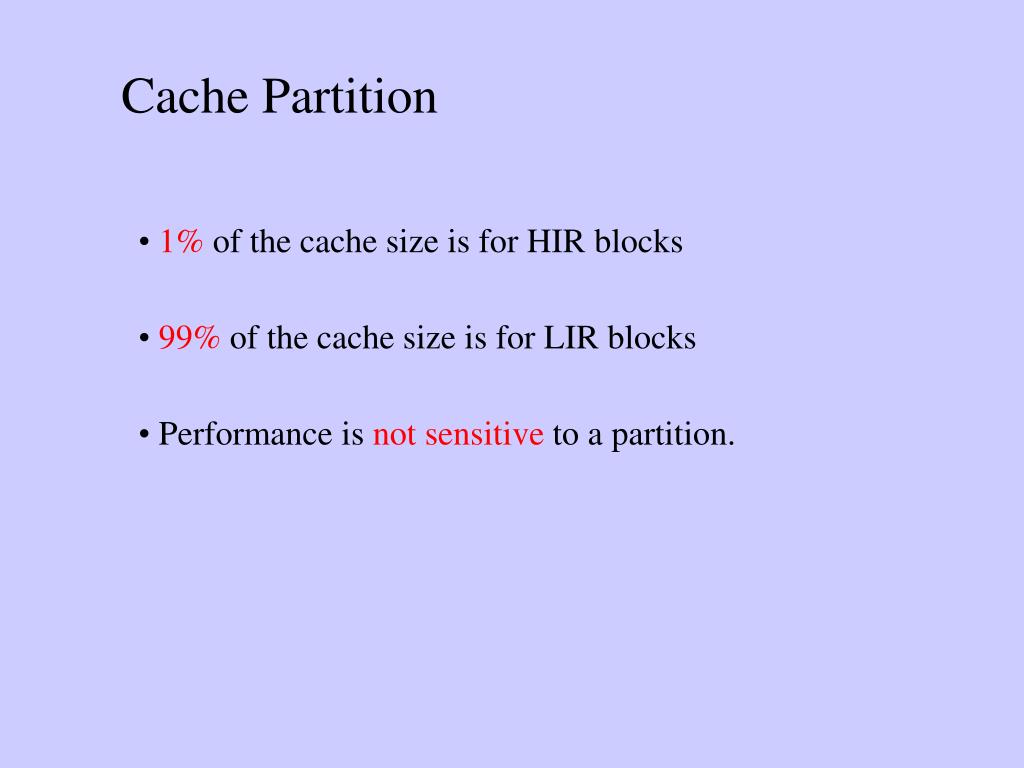 Cache Partition

• 1% of the cache size is for HIR blocks

• 99% of the cache size is for LIR blocks

• Performance is not sensitive to a partition.